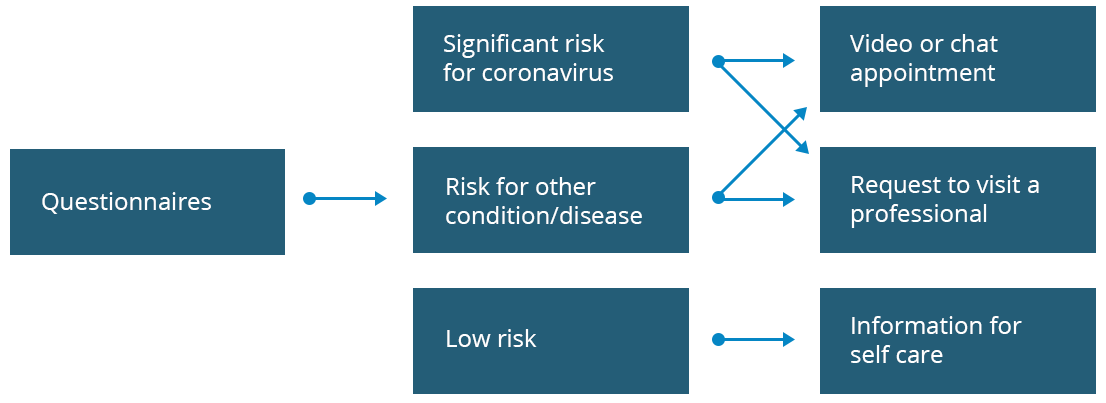 Questionnaires

Significant risk for coronavirus

Risk for other condition/disease

Low risk

Video or chat appointment

Request to visit a professional

Information for self care